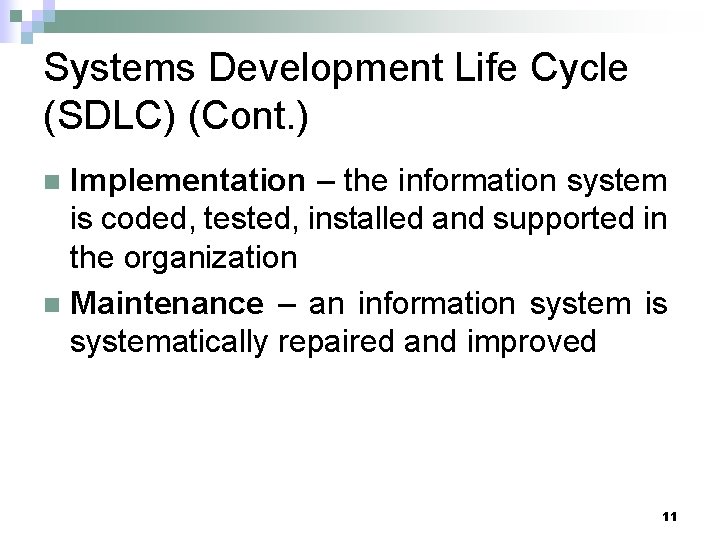 Systems Development Life Cycle (SDLC) (Cont.)

Implementation – the information system is coded, tested, installed and supported in the organization

Maintenance – an information system is systematically repaired and improved

11